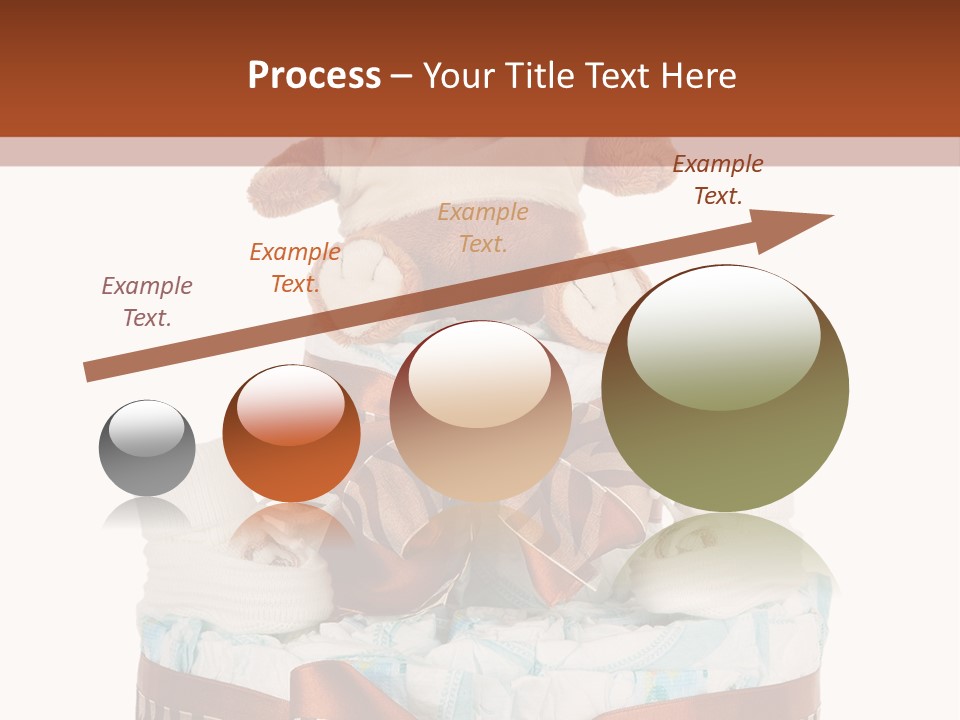 Process – Your Title Text Here

Example Text.

Example Text.

Example Text.

Example Text.